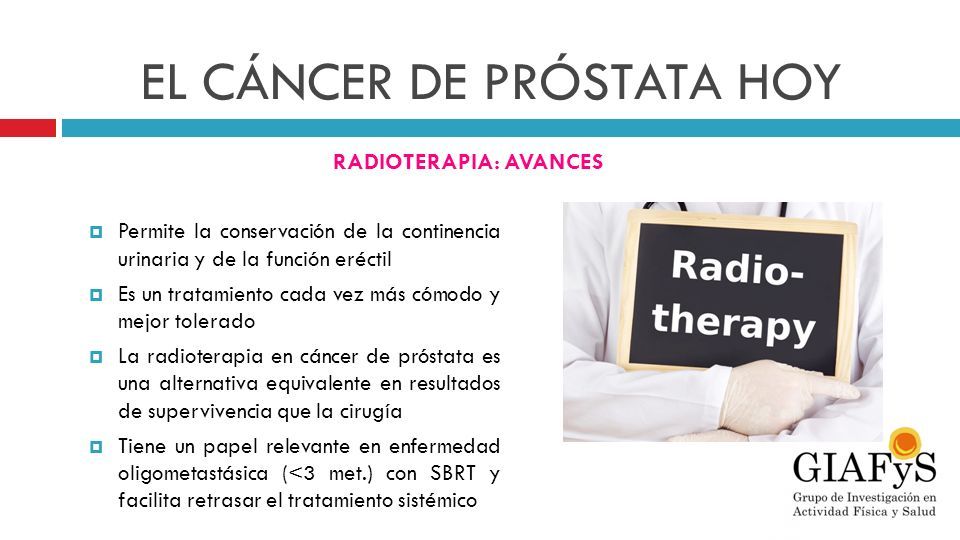 EL CÁNCER DE PRÓSTATA HOY

RADIOTERAPIA: AVANCES

Permite la conservación de la continencia urinaria y de la función eréctil

Es un tratamiento cada vez más cómodo y mejor tolerado

La radioterapia en cáncer de próstata es una alternativa equivalente en resultados de supervivencia que la cirugía

Tiene un papel relevante en enfermedad oligometastásica (<3 met.) con SBRT y facilita retrasar el tratamiento sistémico

Radio-therapy

GIAFyS
Grupo de Investigación en Actividad Física y Salud